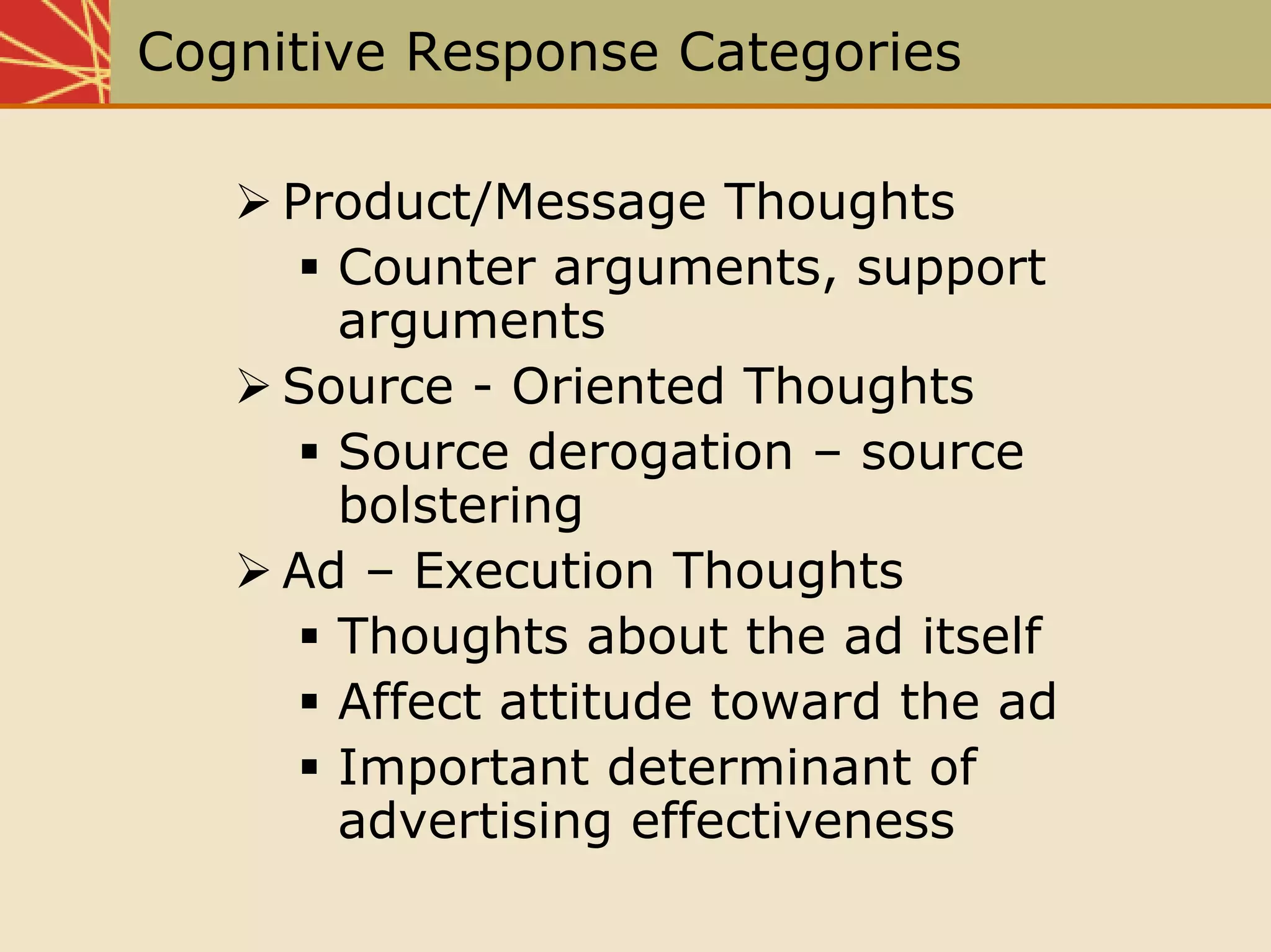 Cognitive Response Categories

➢ Product/Message Thoughts
▪ Counter arguments, support arguments
➢ Source - Oriented Thoughts
▪ Source derogation – source bolstering
➢ Ad – Execution Thoughts
▪ Thoughts about the ad itself
▪ Affect attitude toward the ad
▪ Important determinant of advertising effectiveness